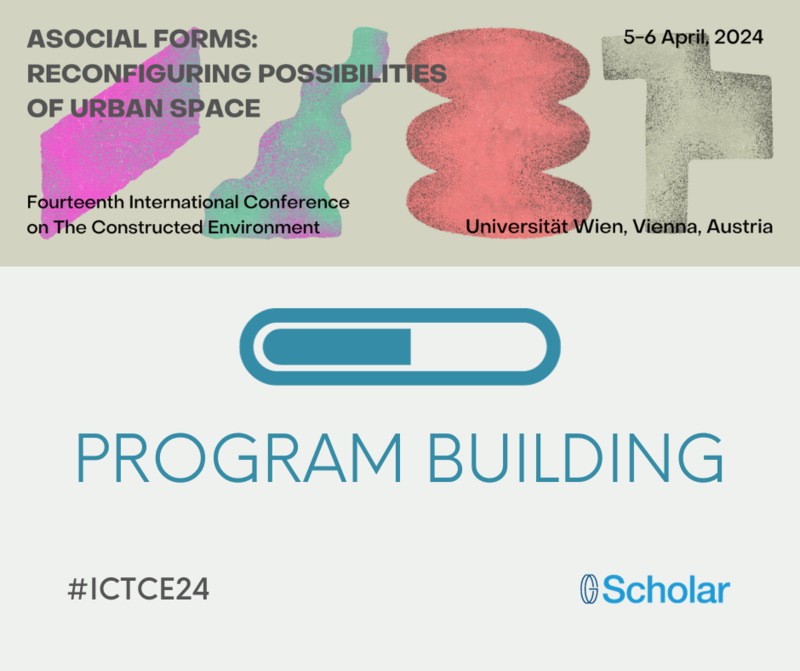 ASOCIAL FORMS: RECONFIGURING POSSIBILITIES OF URBAN SPACE

5-6 April, 2024

Fourteenth International Conference on The Constructed Environment

Universität Wien, Vienna, Austria

PROGRAM BUILDING

#ICTCE24

Scholar